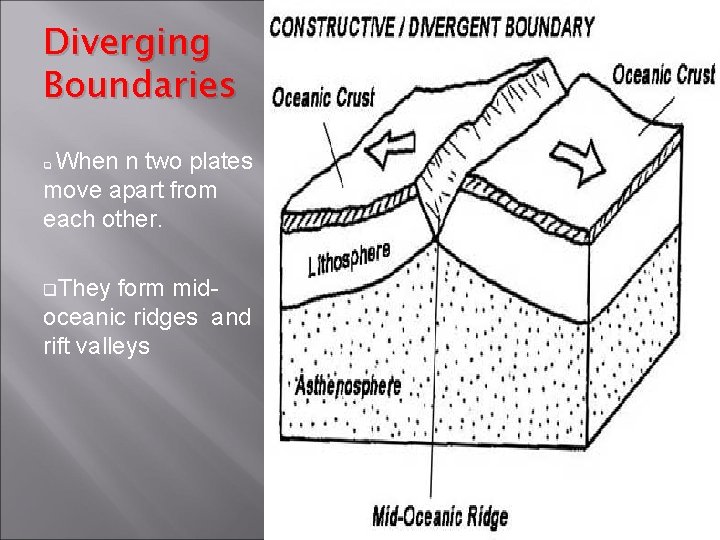 Diverging Boundaries

When n two plates move apart from each other.

They form mid-oceanic ridges and rift valleys

CONSTRUCTIVE / DIVERGENT BOUNDARY

Oceanic Crust

Oceanic Crust

Lithosphere

Asthenosphere

Mid-Oceanic Ridge